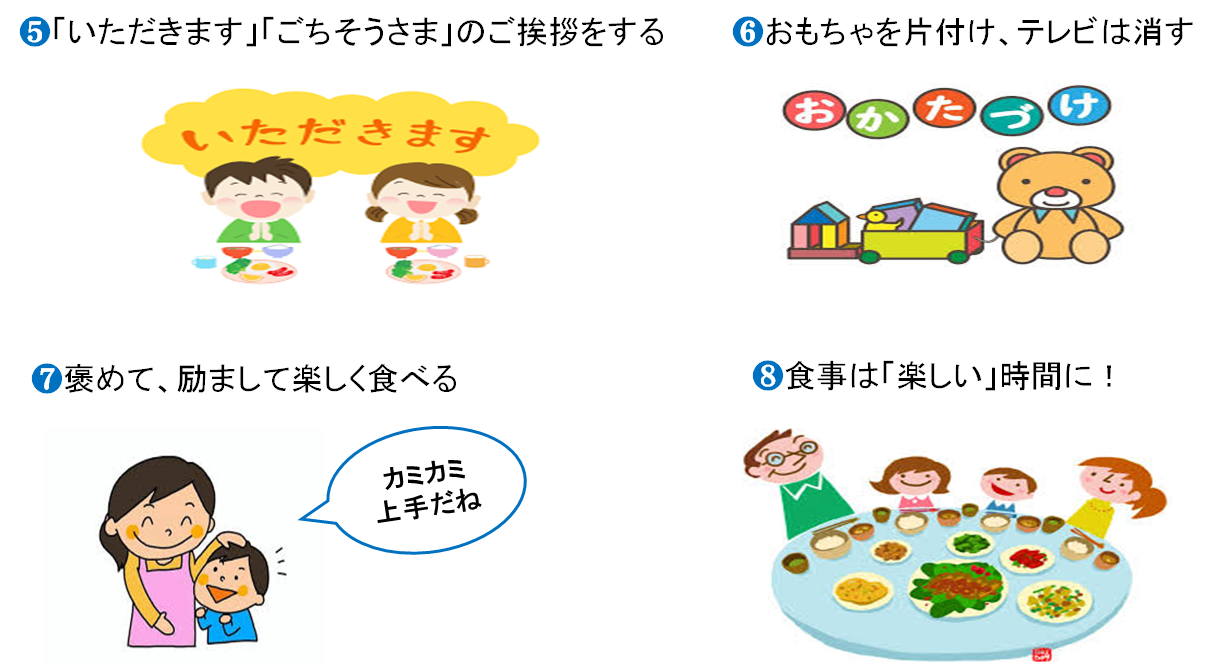 ❺「いただきます」「ごちそうさま」のご挨拶をする

いただきます

❻おもちゃを片付け、テレビは消す

おかたづけ

❼褒めて、励まして楽しく食べる

カミカミ
上手だね

❽食事は「楽しい」時間に！